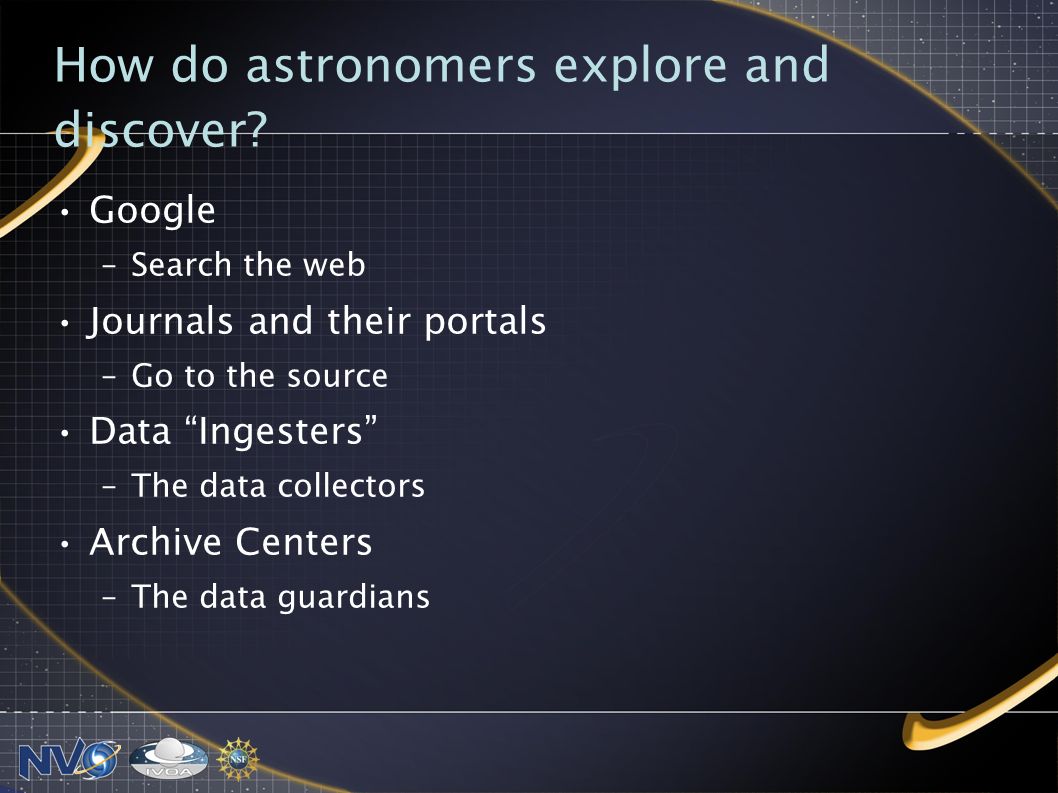 How do astronomers explore and discover?

• Google
 – Search the web
• Journals and their portals
 – Go to the source
• Data “Ingesters”
 – The data collectors
• Archive Centers
 – The data guardians

NVO IVOA NSF